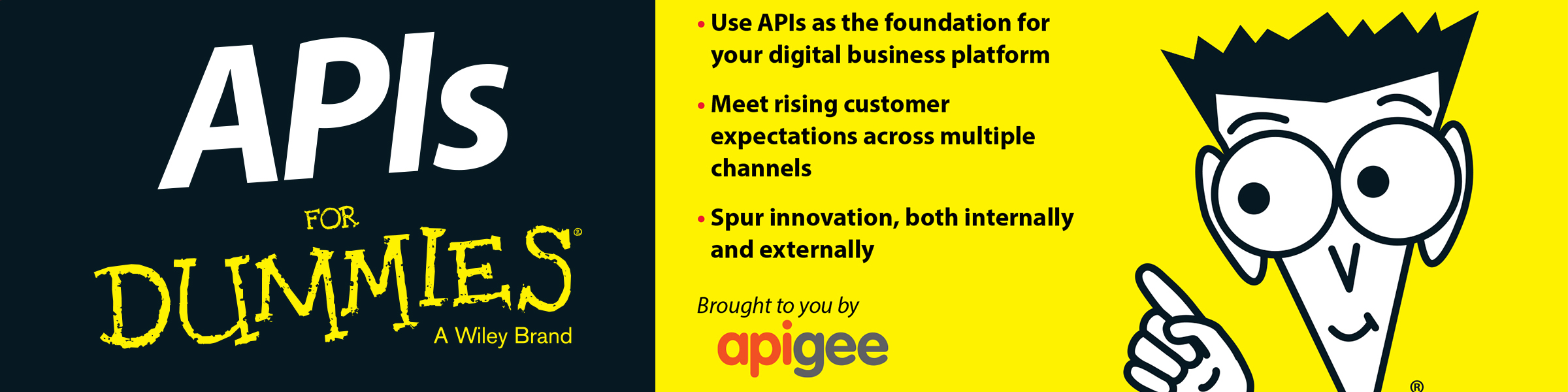 APIs

FOR DUMMIES®
A Wiley Brand

• Use APIs as the foundation for your digital business platform

• Meet rising customer expectations across multiple channels

• Spur innovation, both internally and externally

Brought to you by
apigee

®